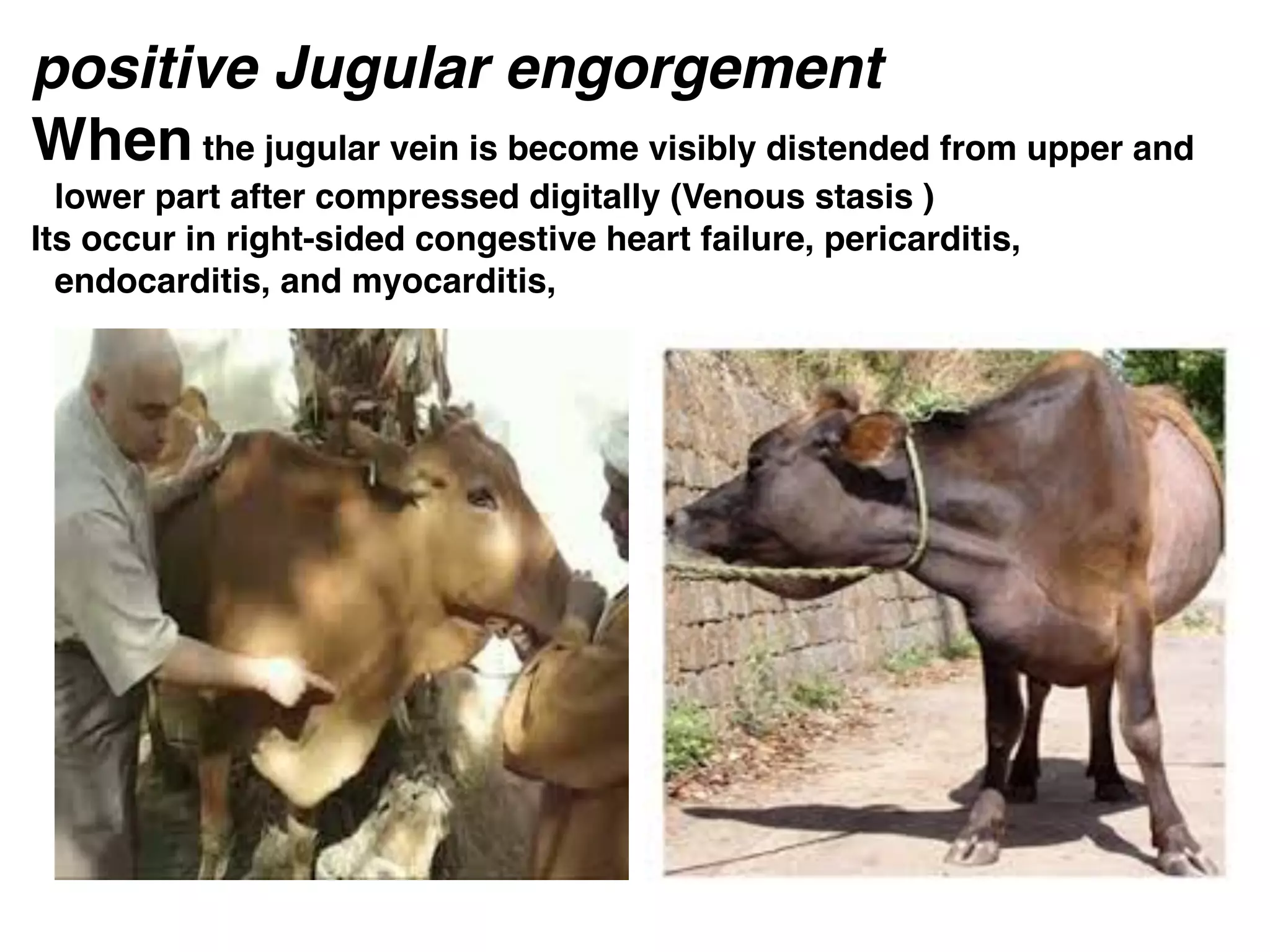 positive Jugular engorgement

When the jugular vein is become visibly distended from upper and lower part after compressed digitally (Venous stasis )

Its occur in right-sided congestive heart failure, pericarditis, endocarditis, and myocarditis,